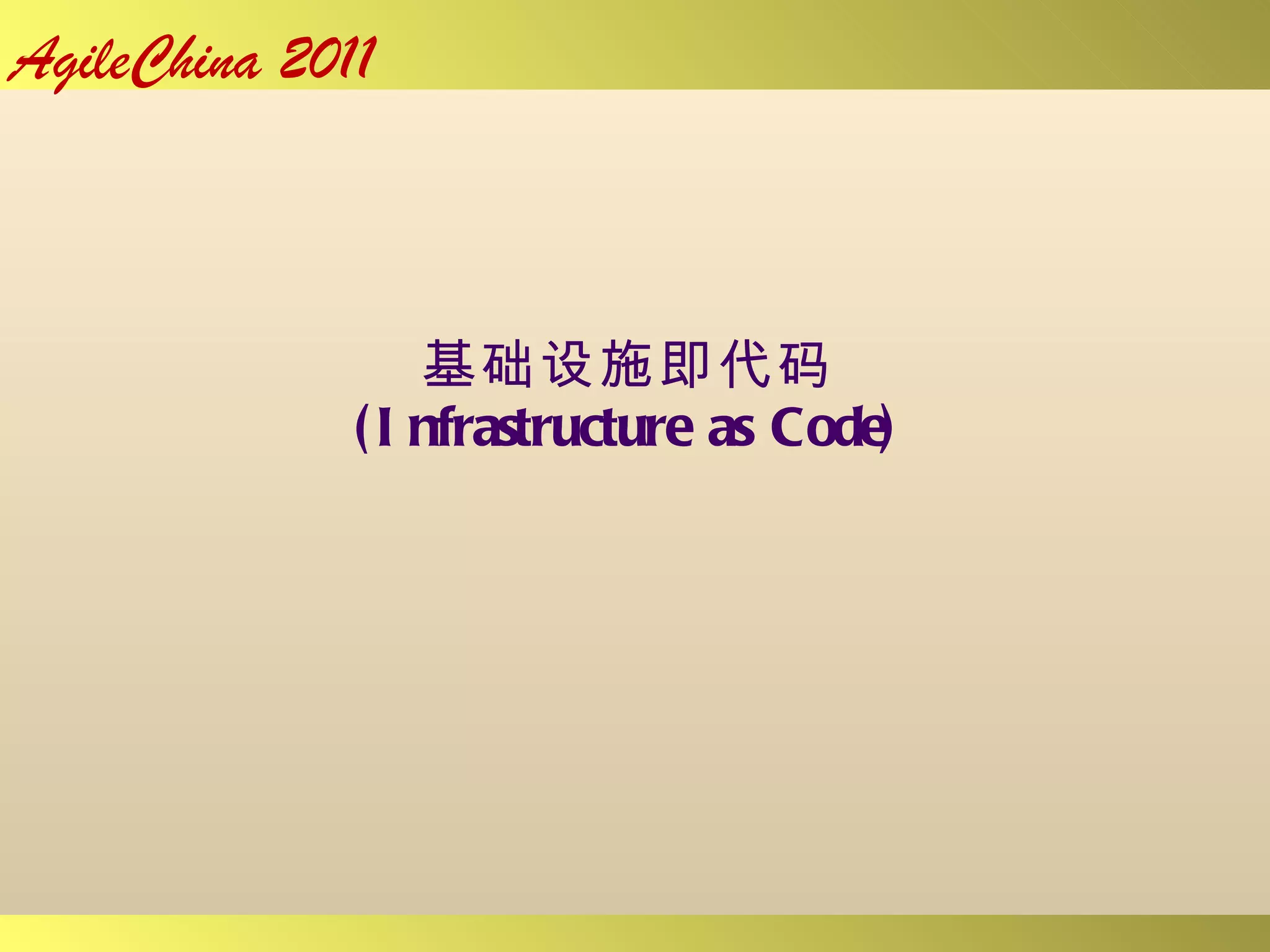 AgileChina 2011

基础设施即代码
(Infrastructure as Code)